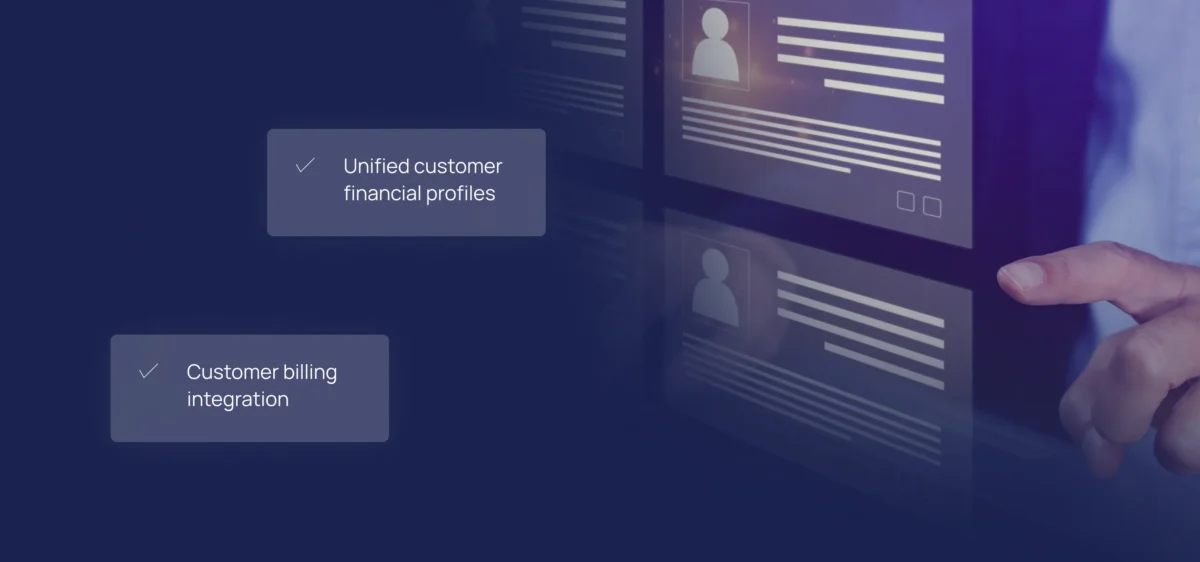 ✓ Unified customer financial profiles

✓ Customer billing integration